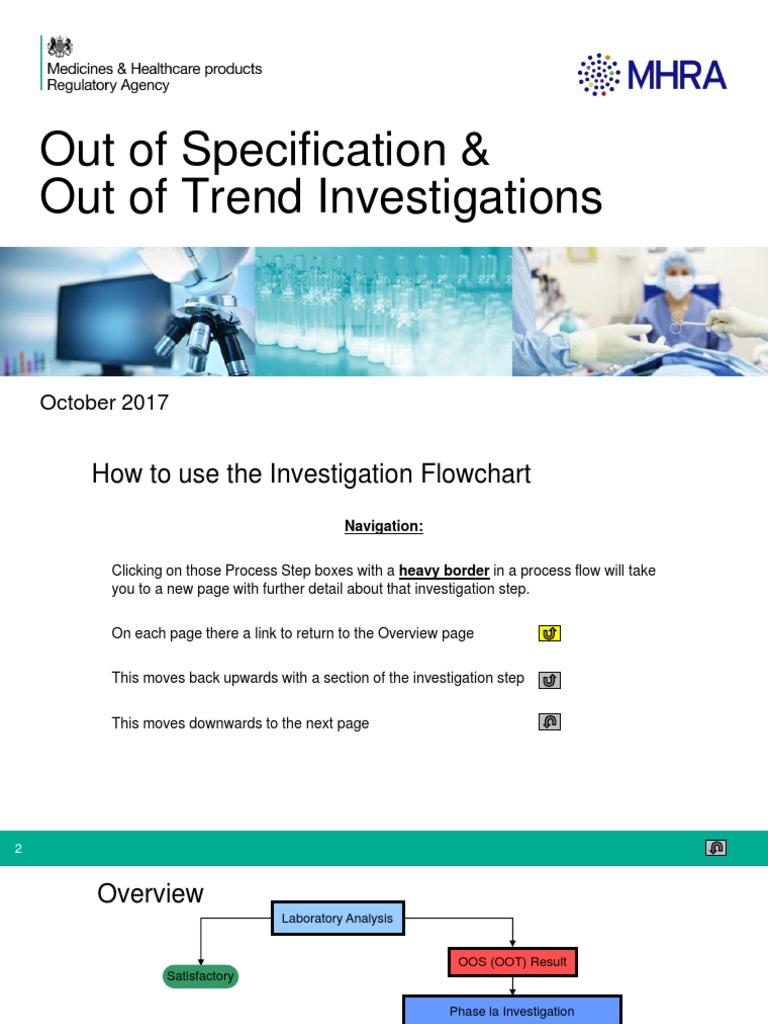 Medicines & Healthcare products Regulatory Agency

MHRA

Out of Specification & Out of Trend Investigations

October 2017

How to use the Investigation Flowchart

Navigation:

Clicking on those Process Step boxes with a heavy border in a process flow will take you to a new page with further detail about that investigation step.

On each page there a link to return to the Overview page

This moves back upwards with a section of the investigation step

This moves downwards to the next page

2

Overview

Laboratory Analysis

Satisfactory

OOS (OOT) Result

Phase Ia Investigation